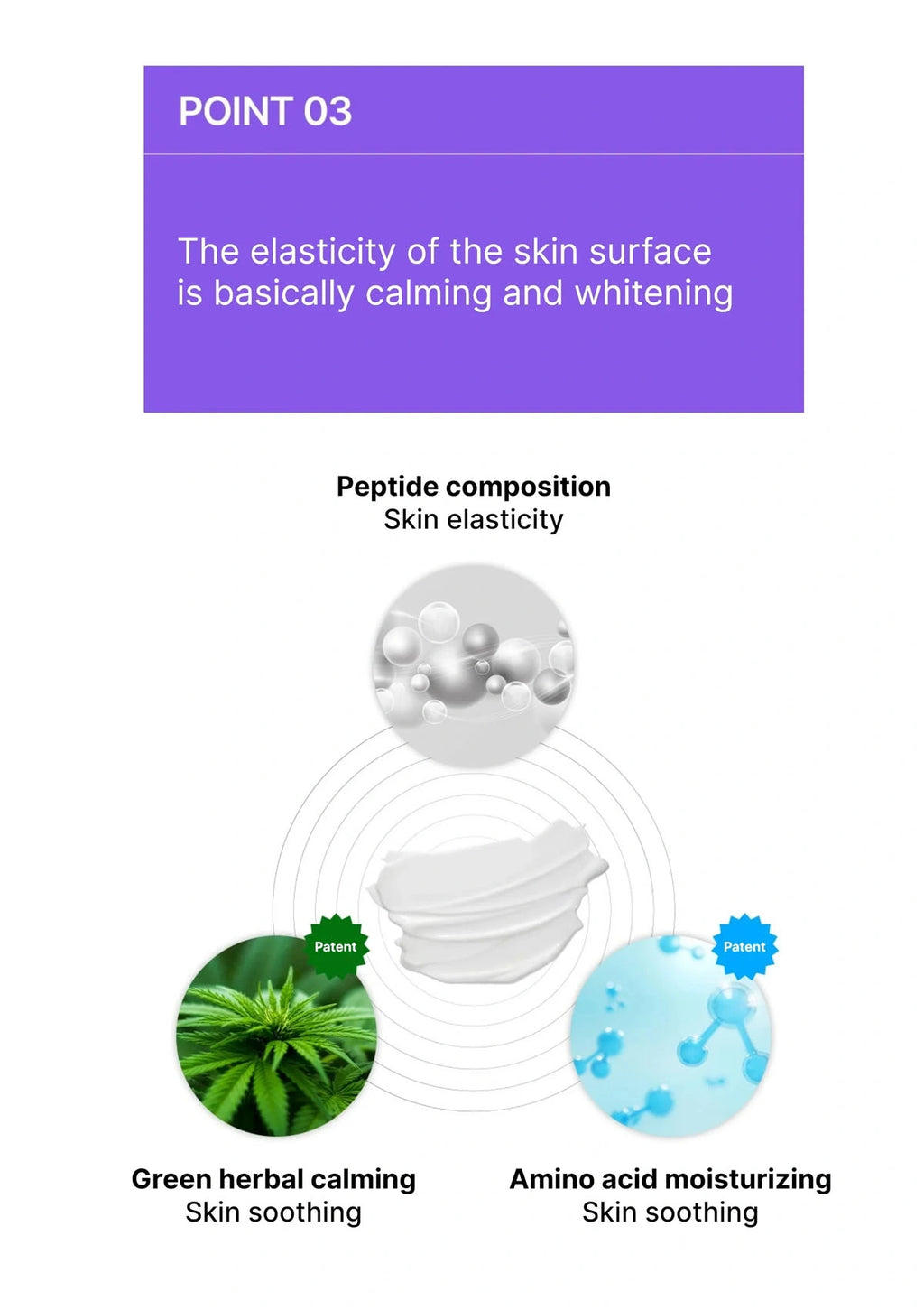 POINT 03

The elasticity of the skin surface is basically calming and whitening

Peptide composition
Skin elasticity

Patent

Patent

Green herbal calming
Skin soothing

Amino acid moisturizing
Skin soothing